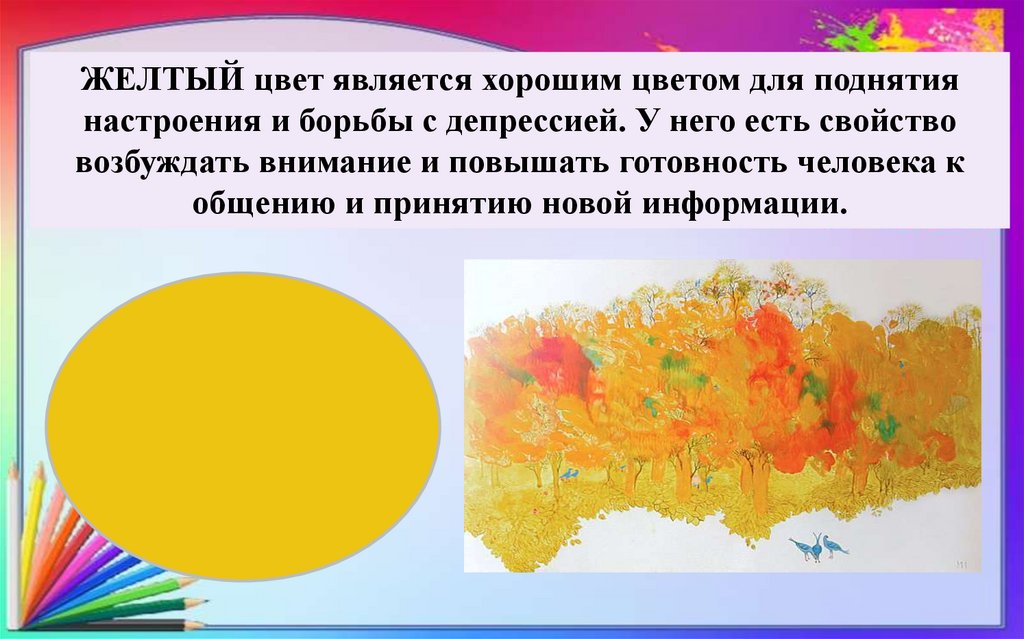 ЖЕЛТЫЙ цвет является хорошим цветом для поднятия настроения и борьбы с депрессией. У него есть свойство возбуждать внимание и повышать готовность человека к общению и принятию новой информации.